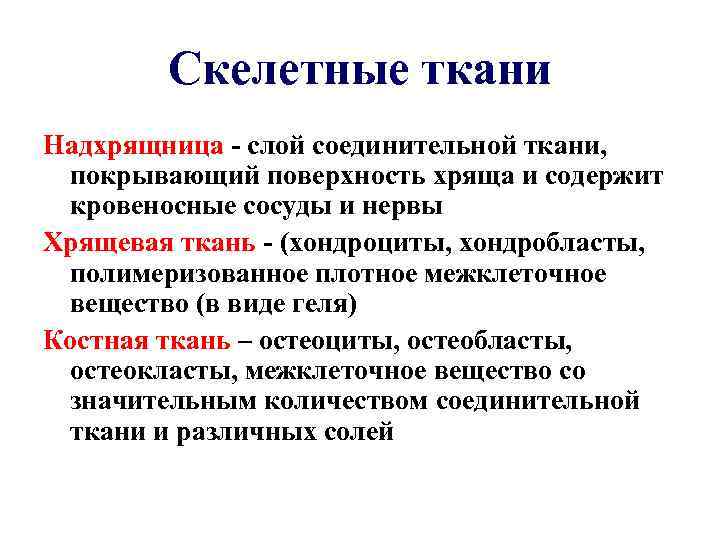 Скелетные ткани

Надхрящница - слой соединительной ткани, покрывающий поверхность хряща и содержит кровеносные сосуды и нервы

Хрящевая ткань - (хондроциты, хондробласты, полимеризованное плотное межклеточное вещество (в виде геля)

Костная ткань – остеоциты, остеобласты, остеокласты, межклеточное вещество со значительным количеством соединительной ткани и различных солей